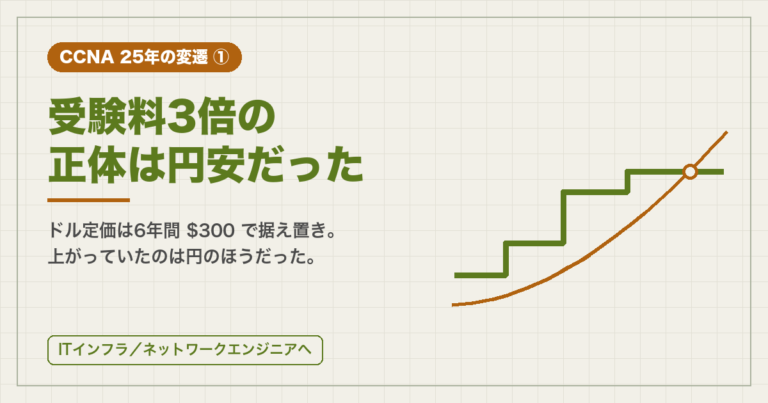 CCNA 25年の変遷 ①

受験料3倍の
正体は円安だった

ドル定価は6年間 \$300 で据え置き。
上がっていたのは円のほうだった。

ITインフラ／ネットワークエンジニアへ